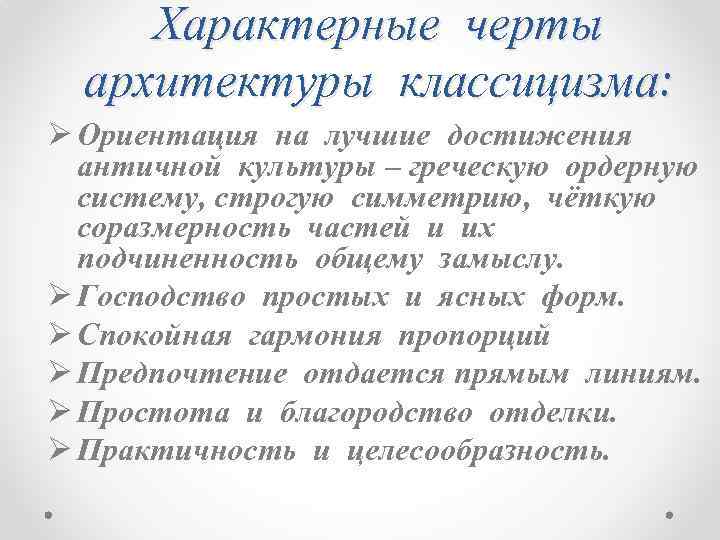 Характерные черты архитектуры классицизма:

➢ Ориентация на лучшие достижения античной культуры – греческую ордерную систему, строгую симметрию, чёткую соразмерность частей и их подчиненность общему замыслу.
➢ Господство простых и ясных форм.
➢ Спокойная гармония пропорций
➢ Предпочтение отдается прямым линиям.
➢ Простота и благородство отделки.
➢ Практичность и целесообразность.